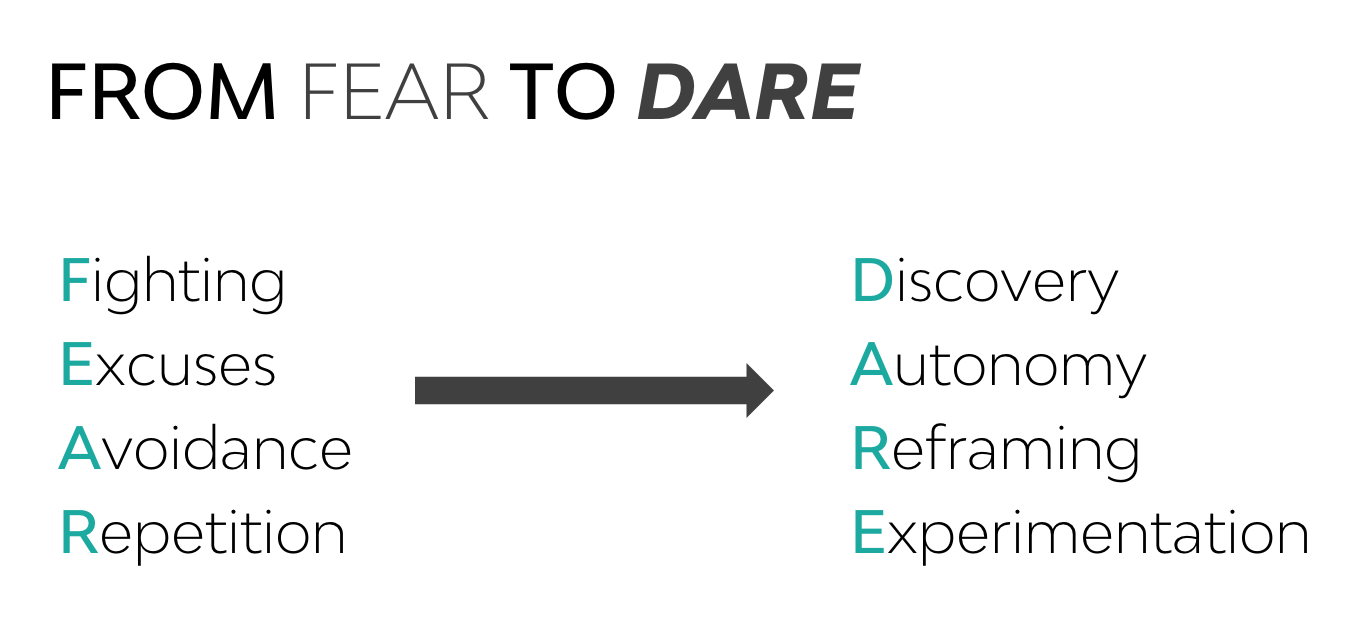 FROM FEAR TO DARE

Fighting
Excuses
Avoidance
Repetition

Discovery
Autonomy
Reframing
Experimentation